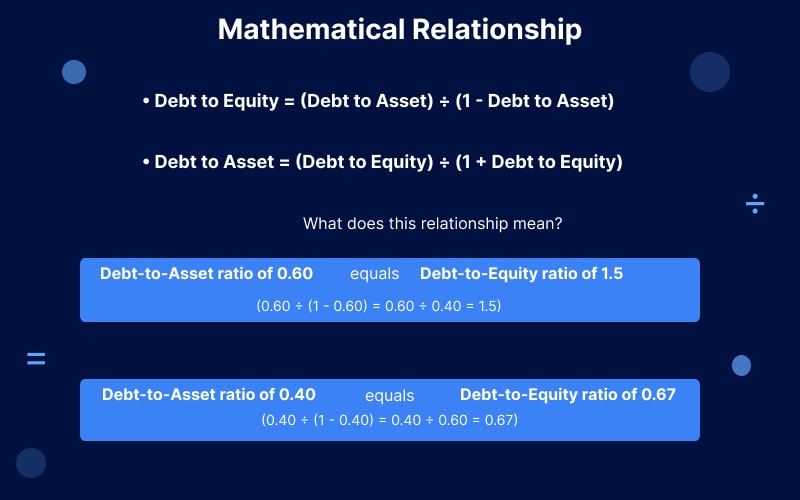 Mathematical Relationship

• Debt to Equity = (Debt to Asset) ÷ (1 - Debt to Asset)

• Debt to Asset = (Debt to Equity) ÷ (1 + Debt to Equity)

÷

What does this relationship mean?

Debt-to-Asset ratio of 0.60 equals Debt-to-Equity ratio of 1.5

(0.60 ÷ (1 - 0.60) = 0.60 ÷ 0.40 = 1.5)

=

Debt-to-Asset ratio of 0.40 equals Debt-to-Equity ratio of 0.67

(0.40 ÷ (1 - 0.40) = 0.40 ÷ 0.60 = 0.67)